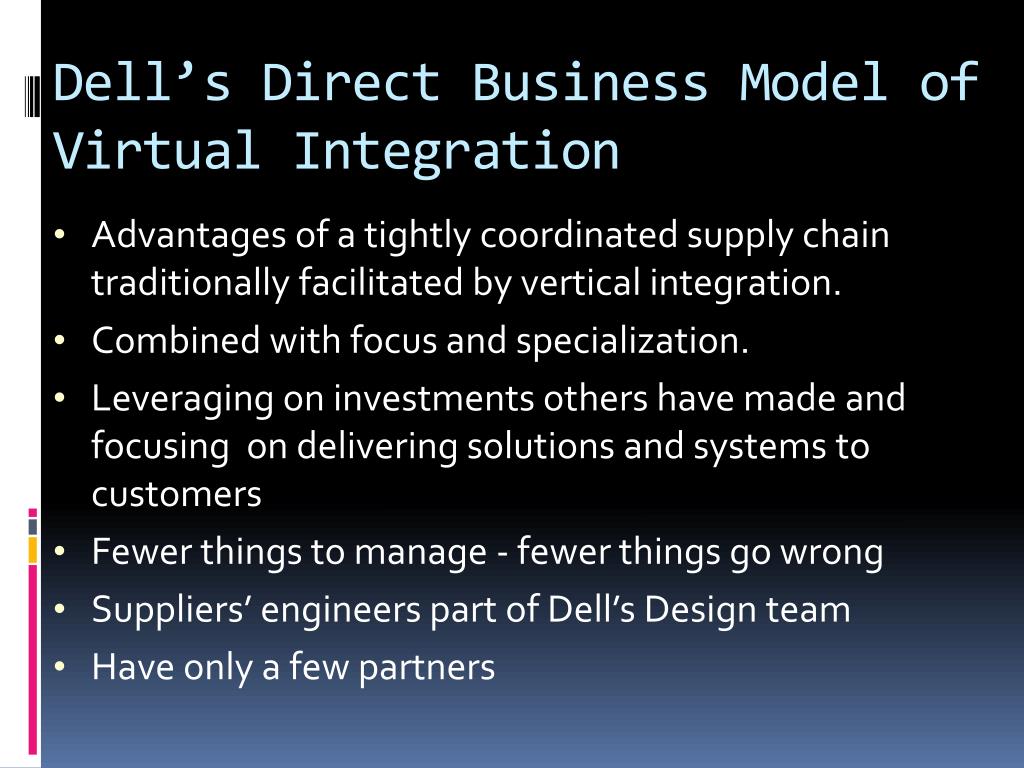 Dell’s Direct Business Model of Virtual Integration

• Advantages of a tightly coordinated supply chain traditionally facilitated by vertical integration.
• Combined with focus and specialization.
• Leveraging on investments others have made and focusing  on delivering solutions and systems to customers
• Fewer things to manage - fewer things go wrong
• Suppliers’ engineers part of Dell’s Design team
• Have only a few partners